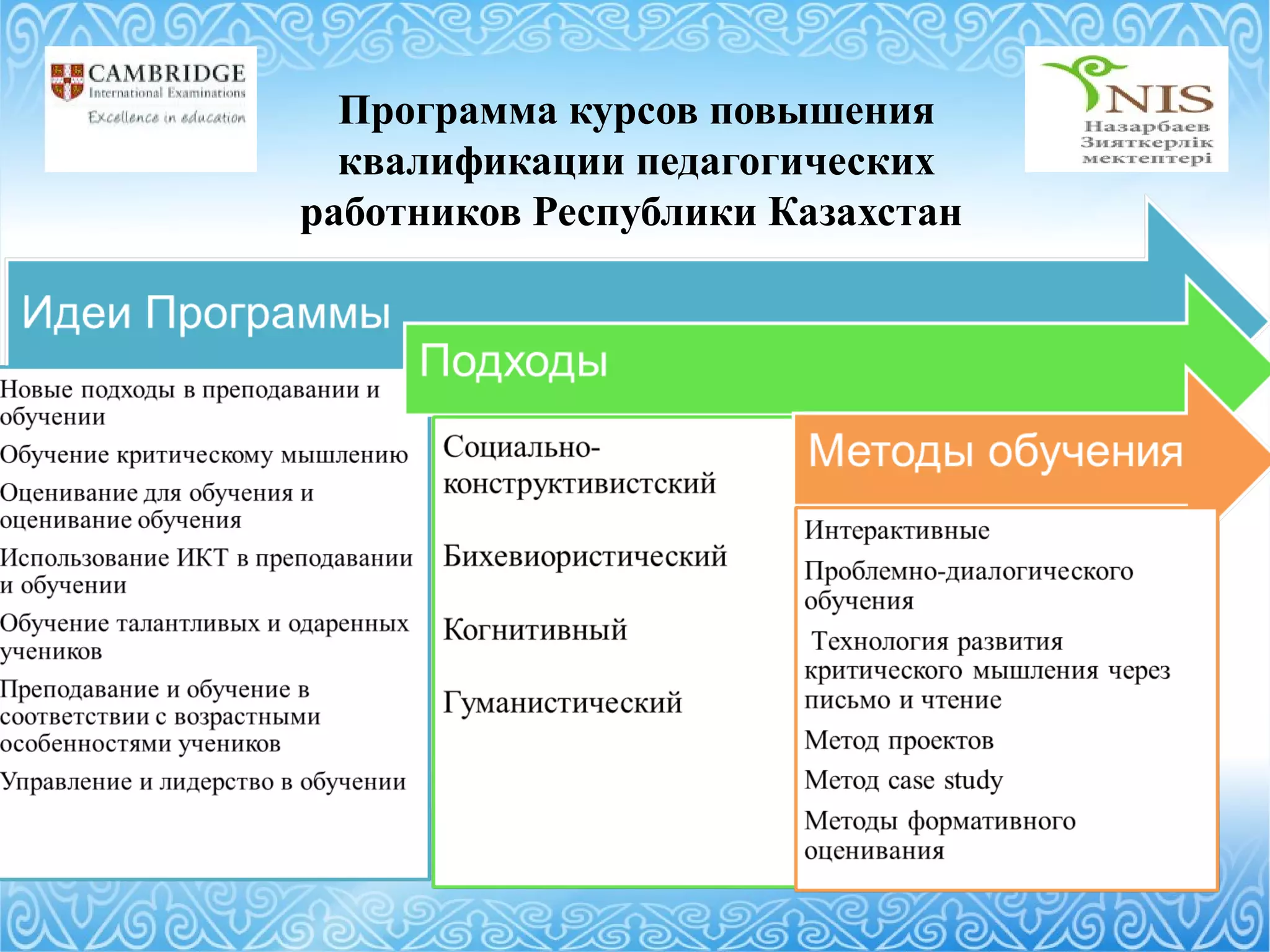 CAMBRIDGE
International Examinations
Excellence in education

Программа курсов повышения квалификации педагогических работников Республики Казахстан

NIS
Назарбаев Зияткерлік мектептері

Идеи Программы

Новые подходы в преподавании и обучении

Обучение критическому мышлению

Оценивание для обучения и оценивание обучения

Использование ИКТ в преподавании и обучении

Обучение талантливых и одаренных учеников

Преподавание и обучение в соответствии с возрастными особенностями учеников

Управление и лидерство в обучении

Подходы

Социально-конструктивистский

Бихевиористический

Когнитивный

Гуманистический

Методы обучения

Интерактивные

Проблемно-диалогического обучения

Технология развития критического мышления через письмо и чтение

Метод проектов

Метод case study

Методы формативного оценивания